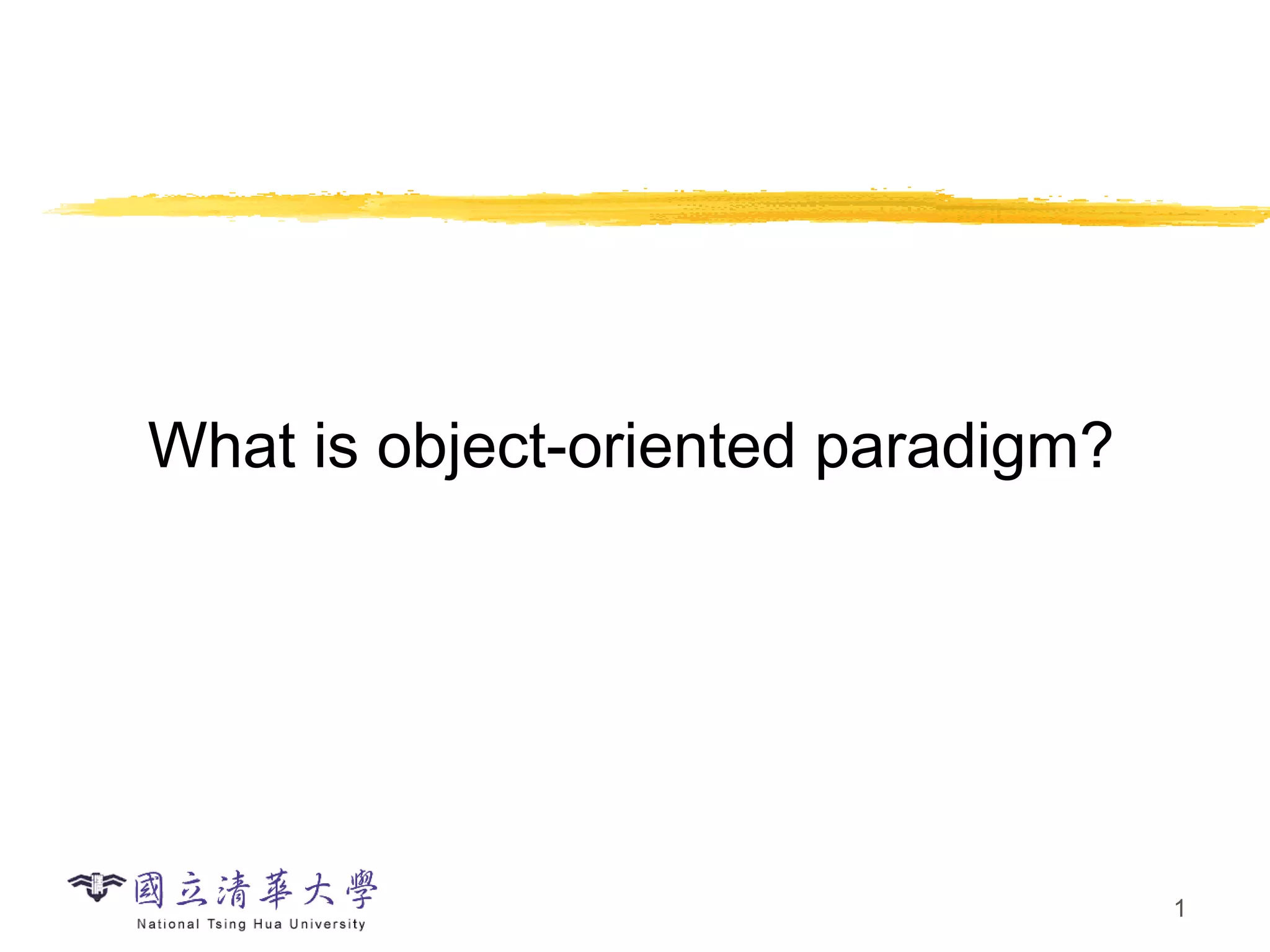 What is object-oriented paradigm?

國立清華大學
National Tsing Hua University

1